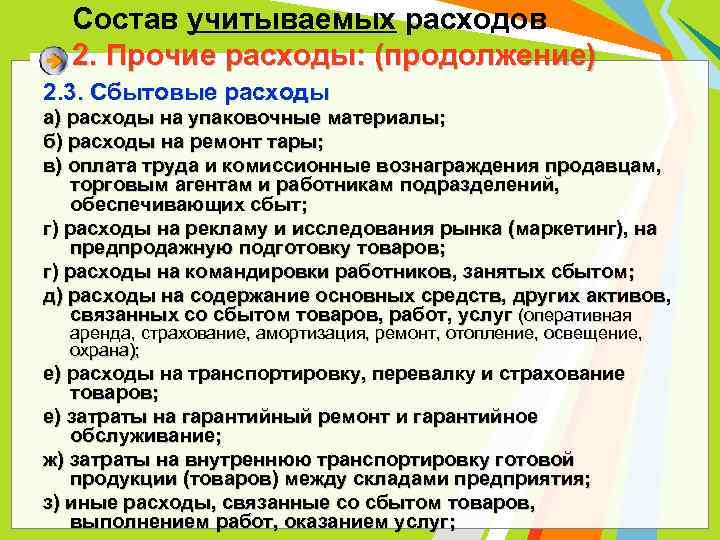 Состав учитываемых расходов
2. Прочие расходы: (продолжение)

2.3. Сбытовые расходы

а) расходы на упаковочные материалы;

б) расходы на ремонт тары;

в) оплата труда и комиссионные вознаграждения продавцам, торговым агентам и работникам подразделений, обеспечивающих сбыт;

г) расходы на рекламу и исследования рынка (маркетинг), на предпродажную подготовку товаров;

г) расходы на командировки работников, занятых сбытом;

д) расходы на содержание основных средств, других активов, связанных со сбытом товаров, работ, услуг (оперативная аренда, страхование, амортизация, ремонт, отопление, освещение, охрана);

е) расходы на транспортировку, перевалку и страхование товаров;

е) затраты на гарантийный ремонт и гарантийное обслуживание;

ж) затраты на внутреннюю транспортировку готовой продукции (товаров) между складами предприятия;

з) иные расходы, связанные со сбытом товаров, выполнением работ, оказанием услуг;